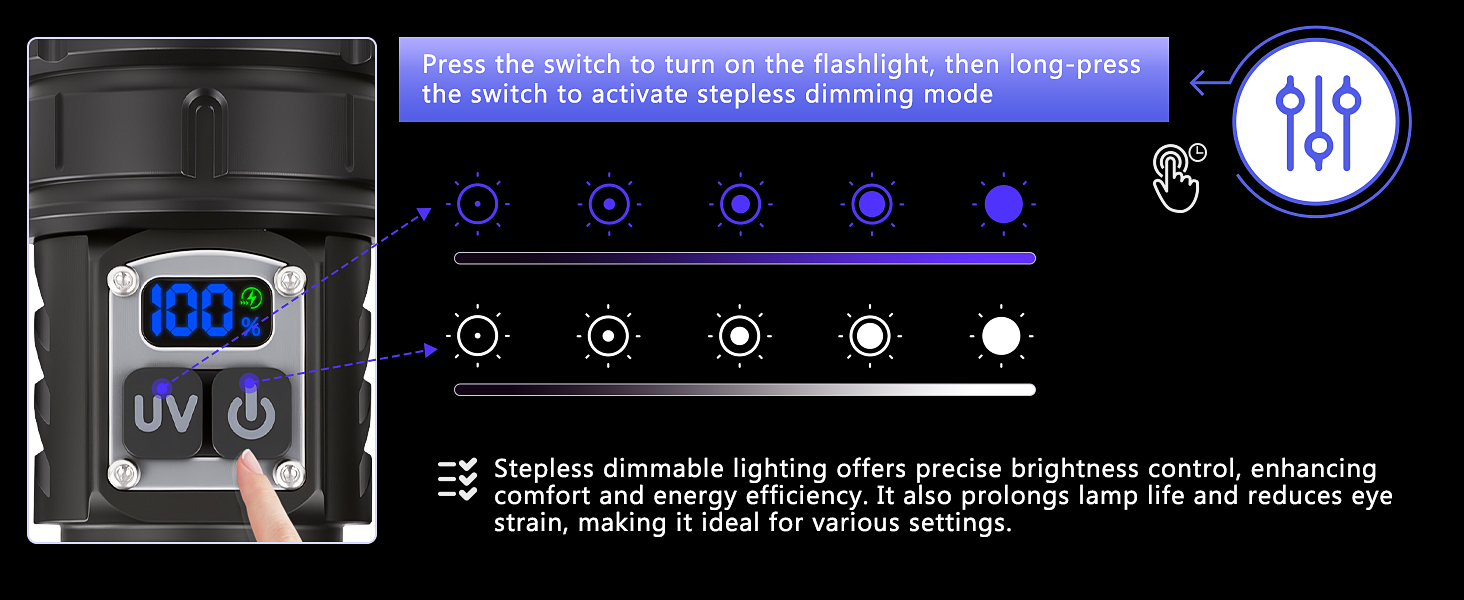 Press the switch to turn on the flashlight, then long-press the switch to activate stepless dimming mode

100 %

UV

Stepless dimmable lighting offers precise brightness control, enhancing comfort and energy efficiency. It also prolongs lamp life and reduces eye strain, making it ideal for various settings.